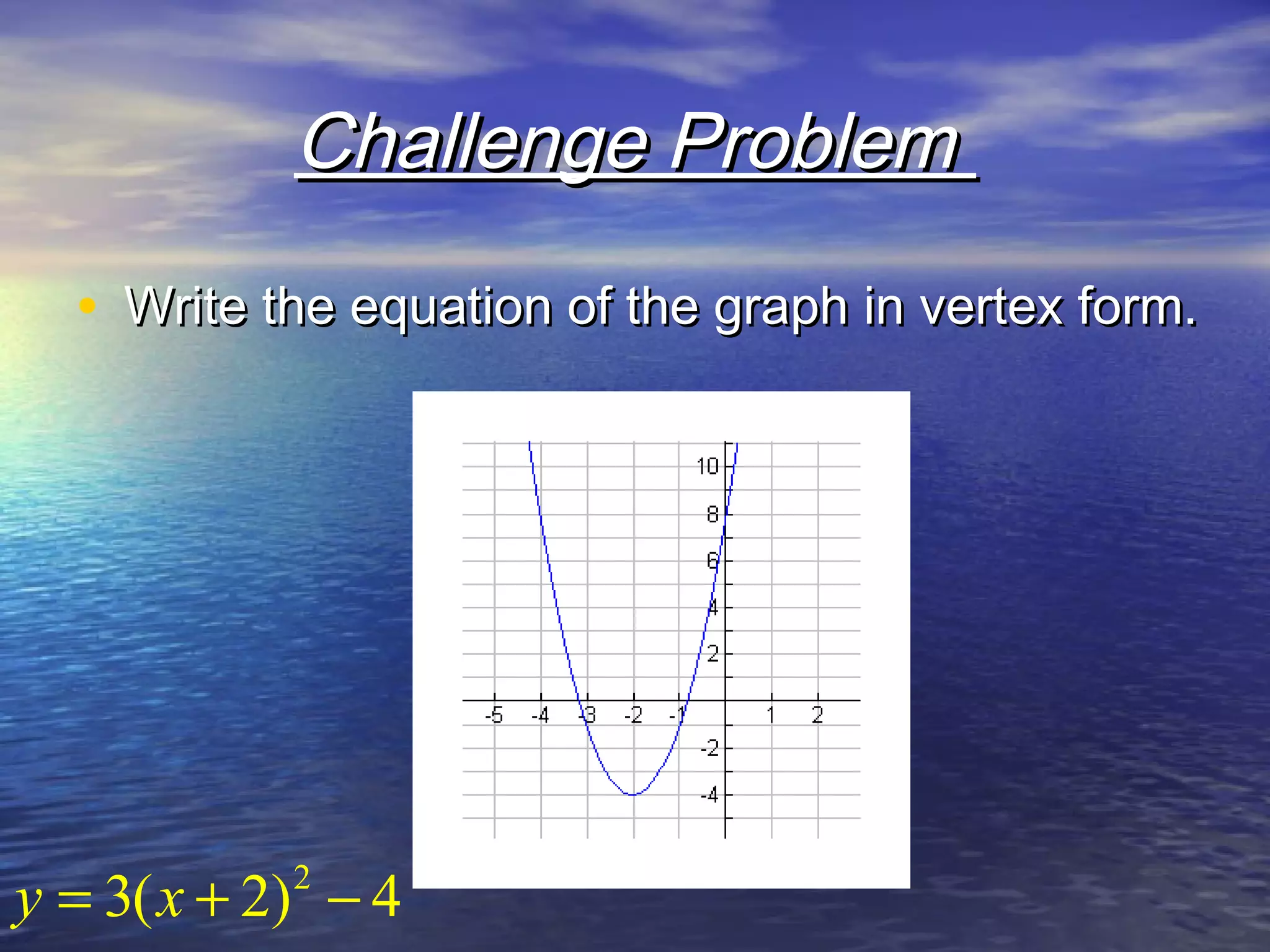 Challenge Problem

• Write the equation of the graph in vertex form.

10
8
6
4
2
-5 -4 -3 -2 -1 1 2
-2
-4

$y = 3(x+2)^2 - 4$